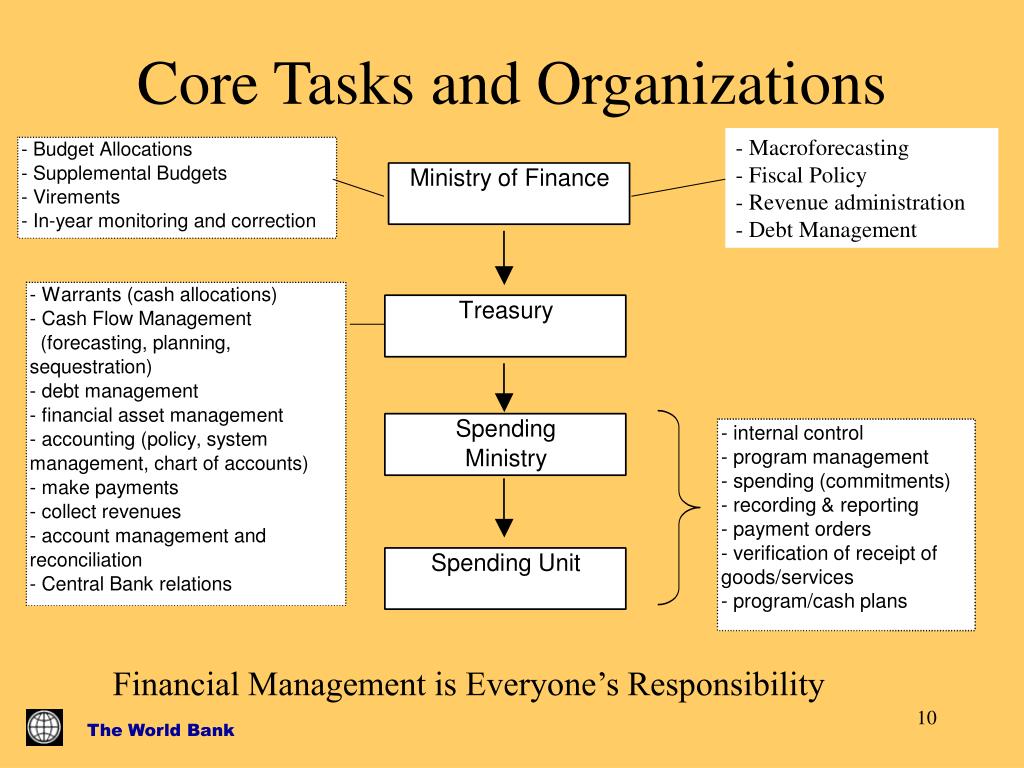 Core Tasks and Organizations

- Budget Allocations
- Supplemental Budgets
- Virements
- In-year monitoring and correction

Ministry of Finance

- Macroforecasting
- Fiscal Policy
- Revenue administration
- Debt Management

- Warrants (cash allocations)
- Cash Flow Management (forecasting, planning, sequestration)
- debt management
- financial asset management
- accounting (policy, system management, chart of accounts)
- make payments
- collect revenues
- account management and reconciliation
- Central Bank relations

Treasury

Spending Ministry

Spending Unit

- internal control
- program management
- spending (commitments)
- recording & reporting
- payment orders
- verification of receipt of goods/services
- program/cash plans

Financial Management is Everyone's Responsibility

The World Bank

10